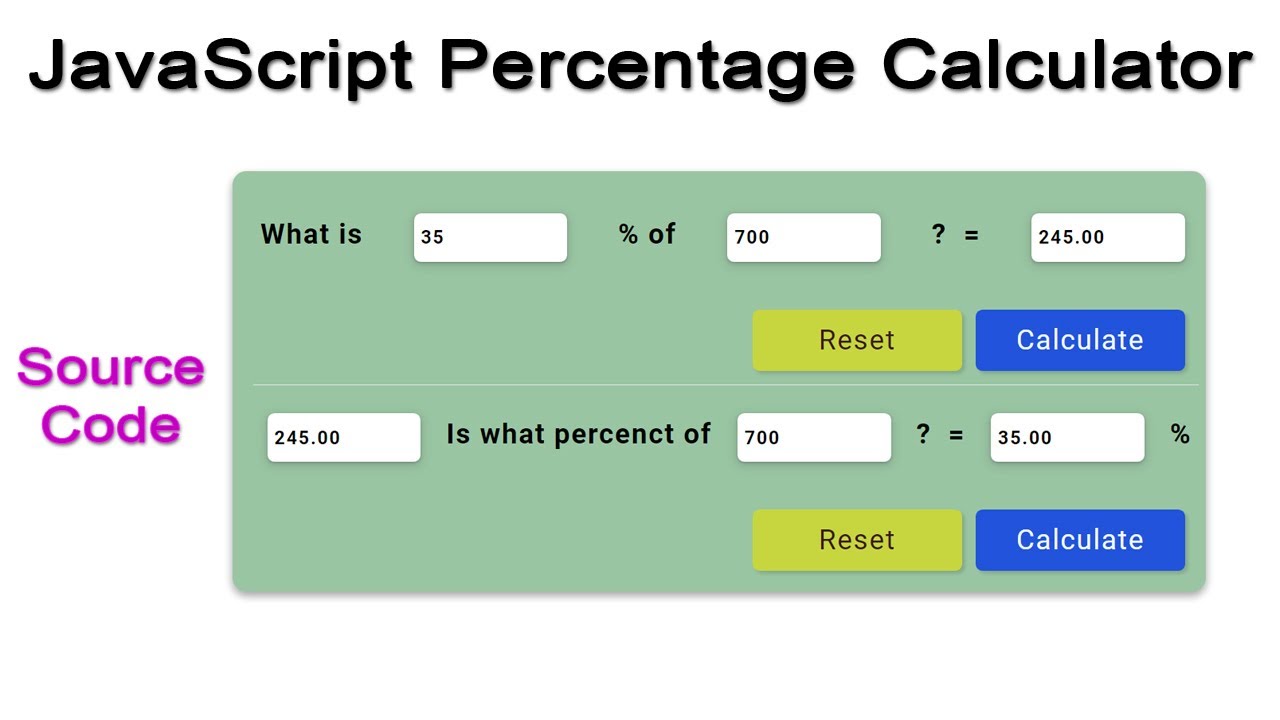 JavaScript Percentage Calculator

Source Code

What is 35 % of 700 ? = 245.00

Reset Calculate

245.00 Is what percenct of 700 ? = 35.00 %

Reset Calculate